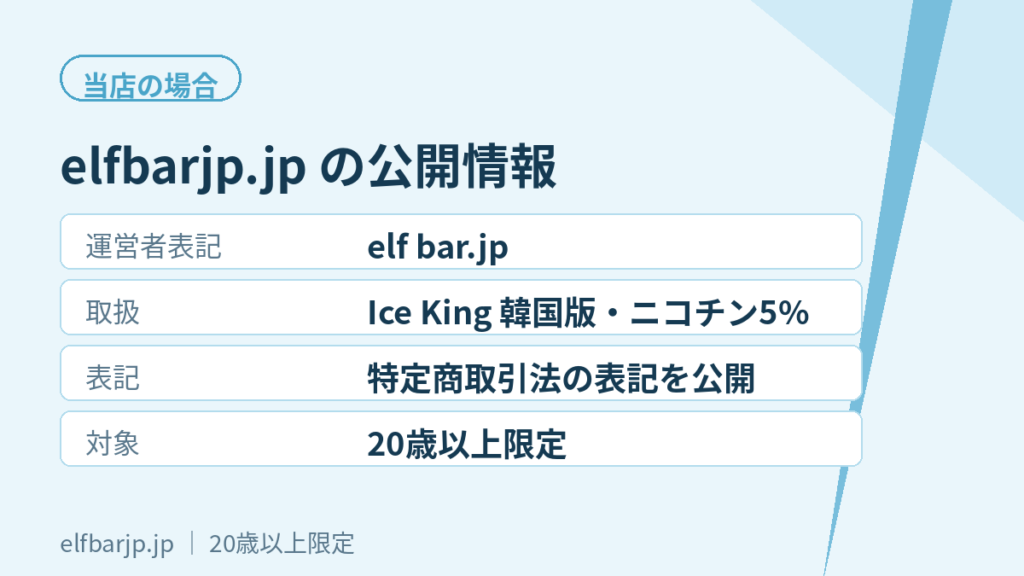 当店の場合

elfbarjp.jp の公開情報

| 運営者表記 | elf bar.jp |
|---|---|
| 取扱 | Ice King 韓国版・ニコチン5% |
| 表記 | 特定商取引法の表記を公開 |
| 対象 | 20歳以上限定 |

elfbarjp.jp | 20歳以上限定